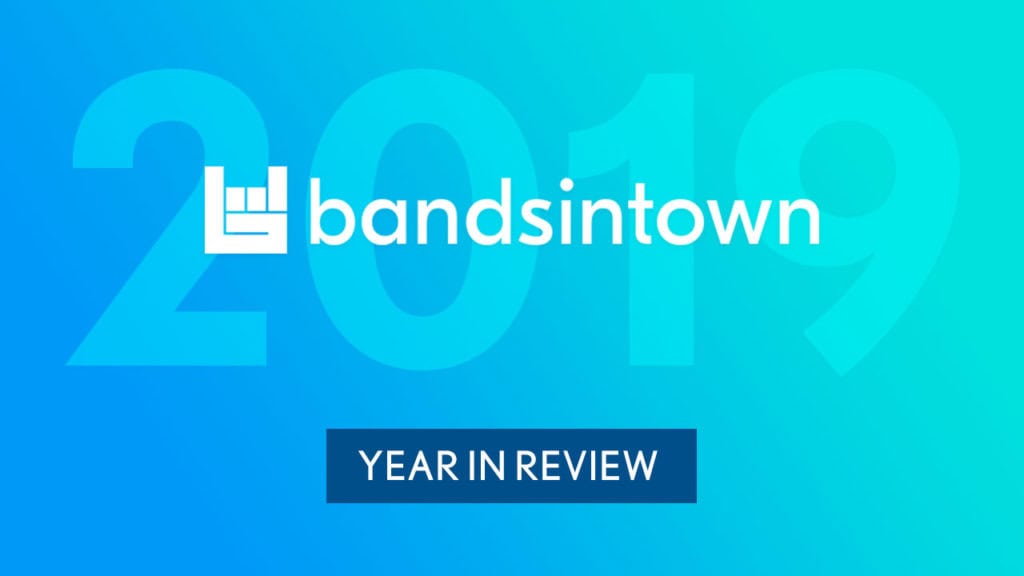 2019

bandsintown

YEAR IN REVIEW